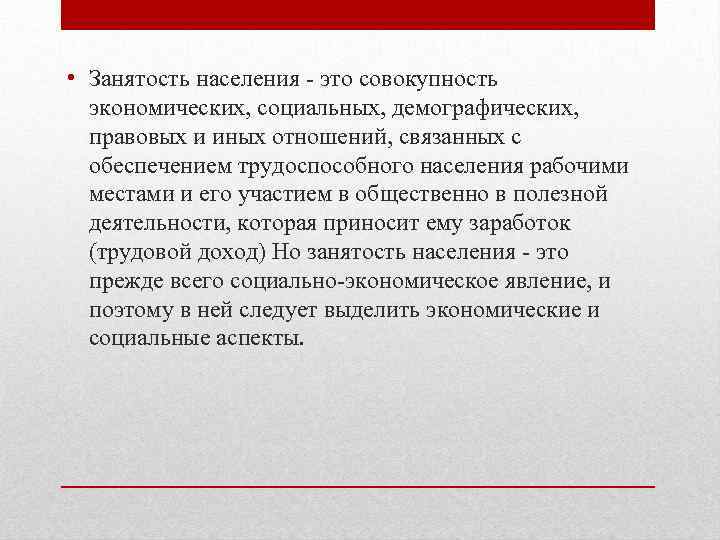 • Занятость населения - это совокупность экономических, социальных, демографических, правовых и иных отношений, связанных с обеспечением трудоспособного населения рабочими местами и его участием в общественно в полезной деятельности, которая приносит ему заработок (трудовой доход) Но занятость населения - это прежде всего социально-экономическое явление, и поэтому в ней следует выделить экономические и социальные аспекты.